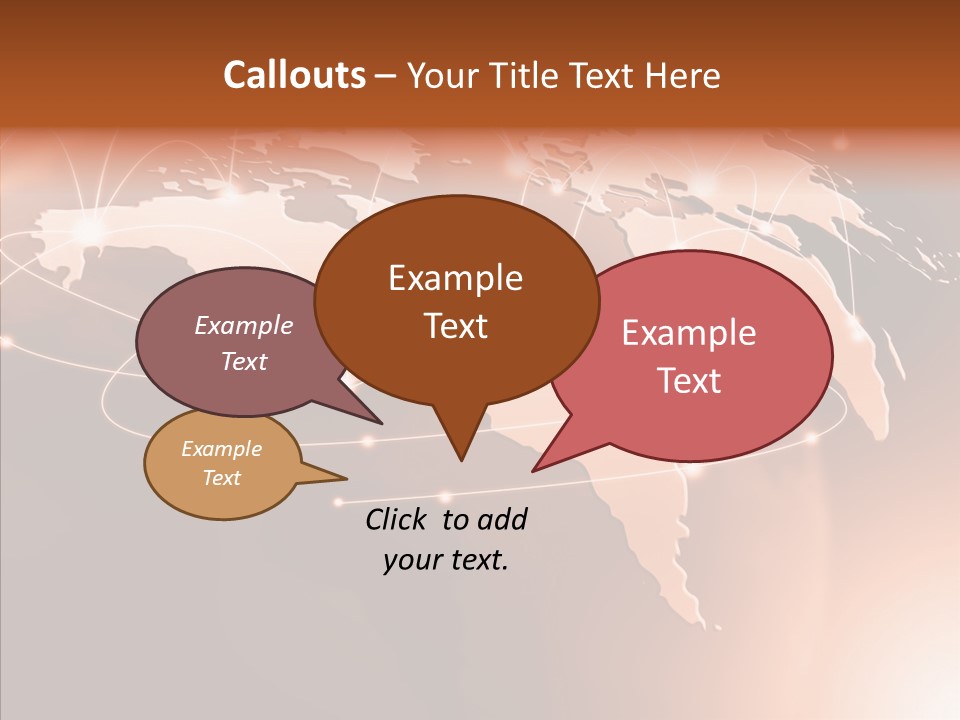 Callouts – Your Title Text Here

Example Text

Example Text

Example Text

Example Text

Click to add your text.